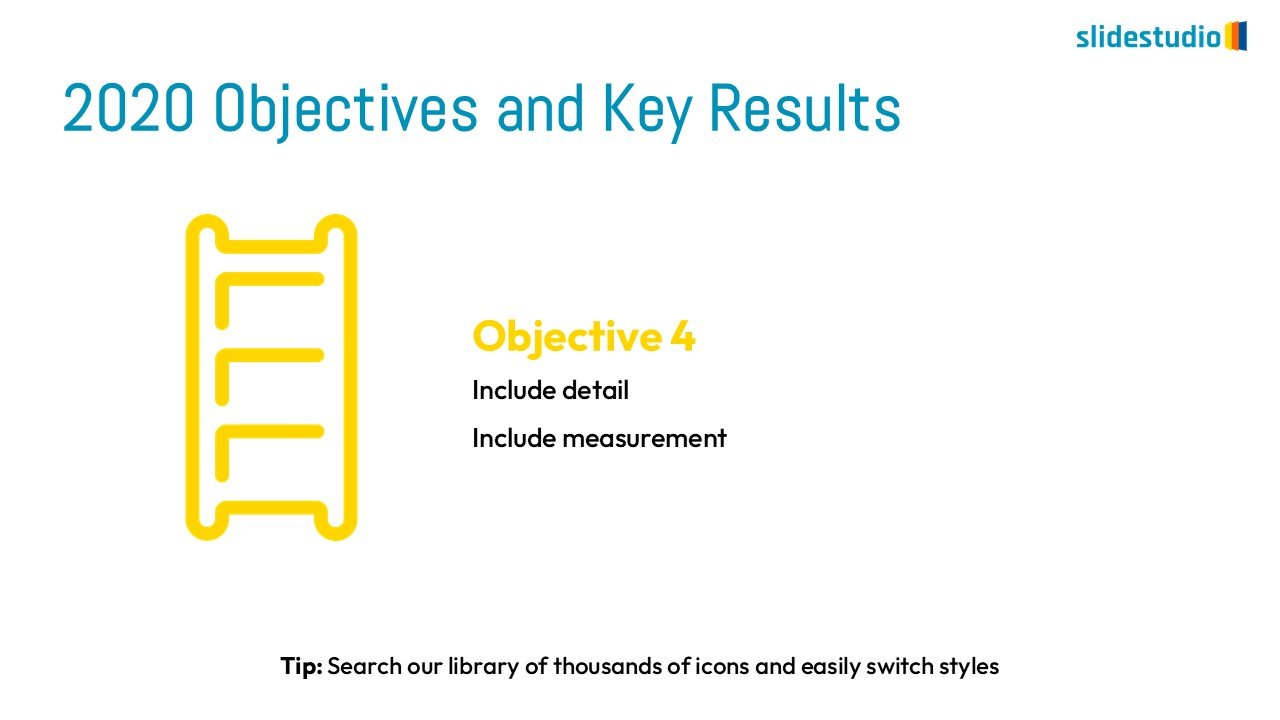 slidestudio

2020 Objectives and Key Results

Objective 4

Include detail

Include measurement

Tip: Search our library of thousands of icons and easily switch styles